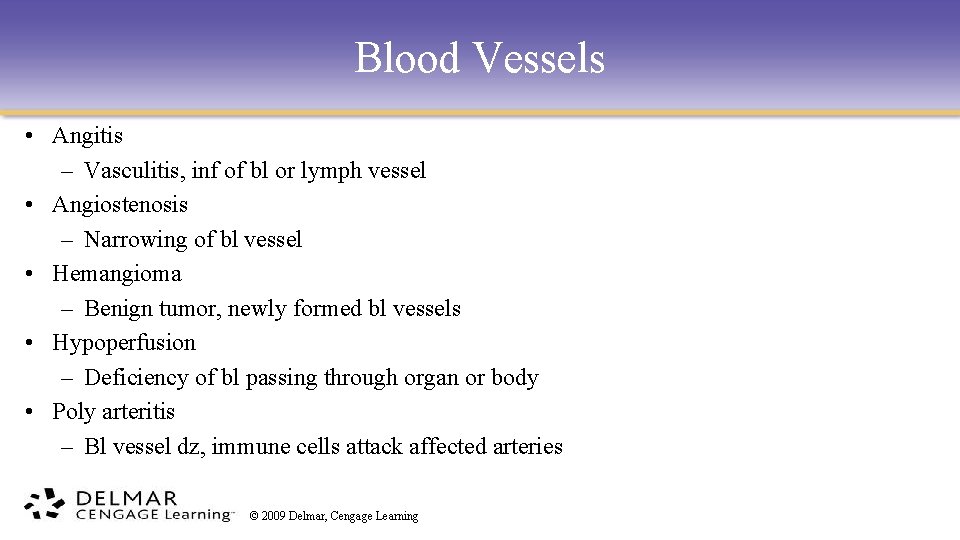 Blood Vessels

• Angitis
  – Vasculitis, inf of bl or lymph vessel
• Angiostenosis
  – Narrowing of bl vessel
• Hemangioma
  – Benign tumor, newly formed bl vessels
• Hypoperfusion
  – Deficiency of bl passing through organ or body
• Poly arteritis
  – Bl vessel dz, immune cells attack affected arteries

DELMAR CENGAGE Learning™

© 2009 Delmar, Cengage Learning